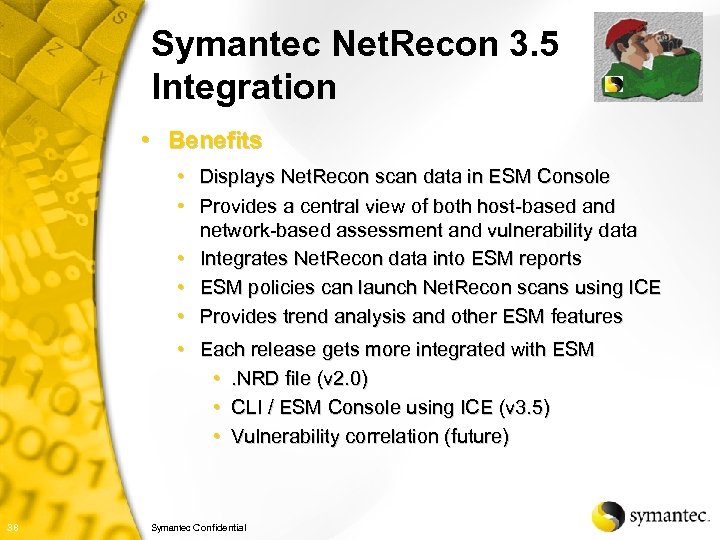 Symantec NetRecon 3.5 Integration

• Benefits

• Displays NetRecon scan data in ESM Console
• Provides a central view of both host-based and network-based assessment and vulnerability data
• Integrates NetRecon data into ESM reports
• ESM policies can launch NetRecon scans using ICE
• Provides trend analysis and other ESM features
• Each release gets more integrated with ESM
  • .NRD file (v2.0)
  • CLI / ESM Console using ICE (v3.5)
  • Vulnerability correlation (future)

38

Symantec Confidential

symantec.